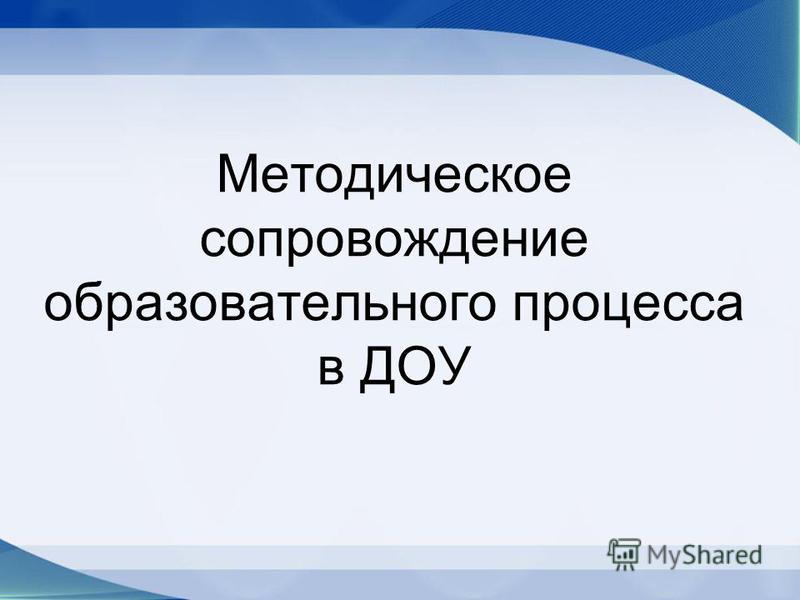 Методическое сопровождение образовательного процесса в ДОУ

MyShared